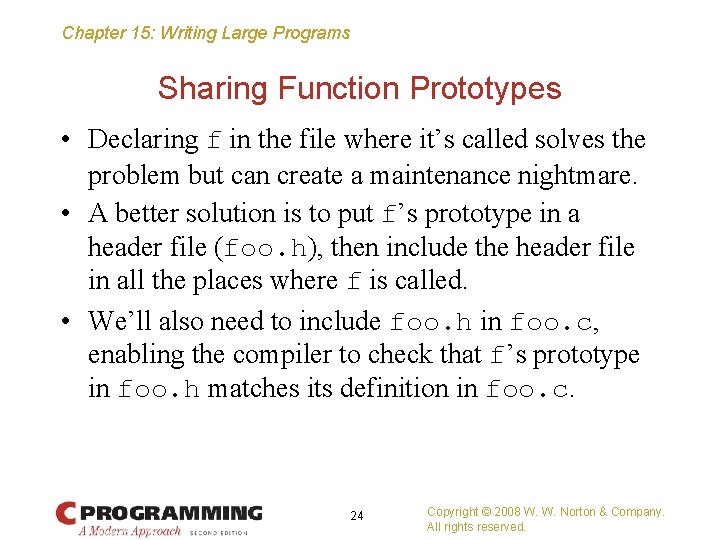 Chapter 15: Writing Large Programs

Sharing Function Prototypes

• Declaring f in the file where it's called solves the problem but can create a maintenance nightmare.

• A better solution is to put f's prototype in a header file (foo.h), then include the header file in all the places where f is called.

• We'll also need to include foo.h in foo.c, enabling the compiler to check that f's prototype in foo.h matches its definition in foo.c.

C PROGRAMMING
A Modern Approach SECOND EDITION

24

Copyright © 2008 W. W. Norton & Company.
All rights reserved.